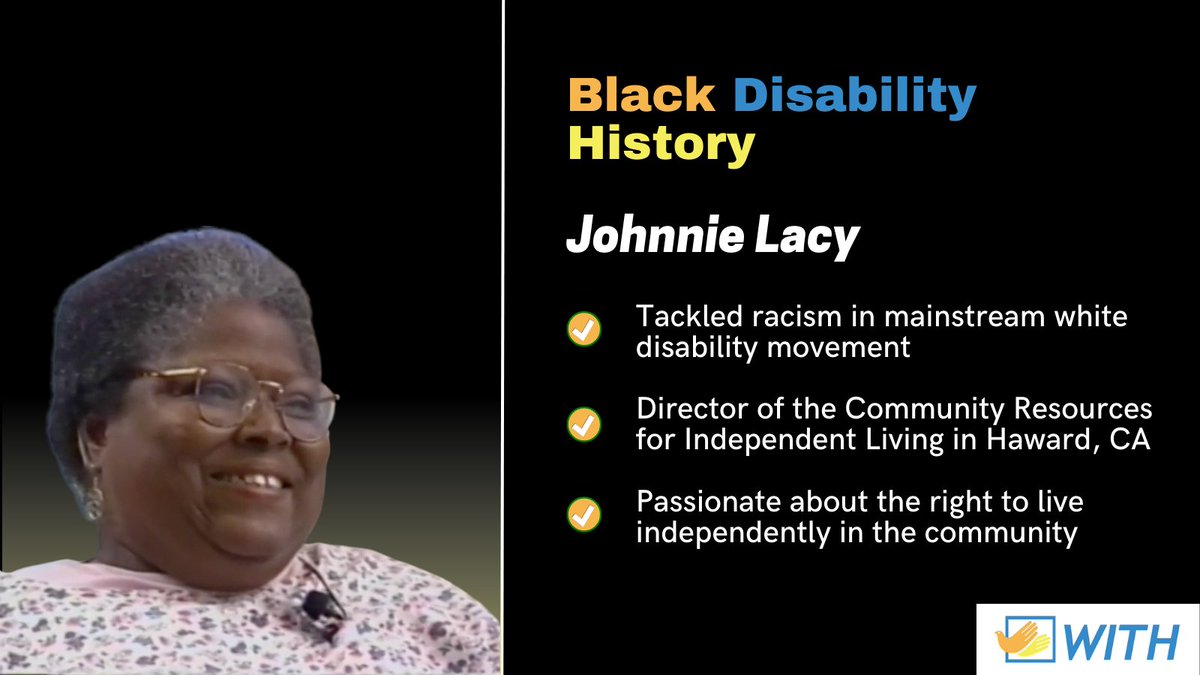 Black Disability History

Johnnie Lacy

Tackled racism in mainstream white disability movement

Director of the Community Resources for Independent Living in Haward, CA

Passionate about the right to live independently in the community

WITH